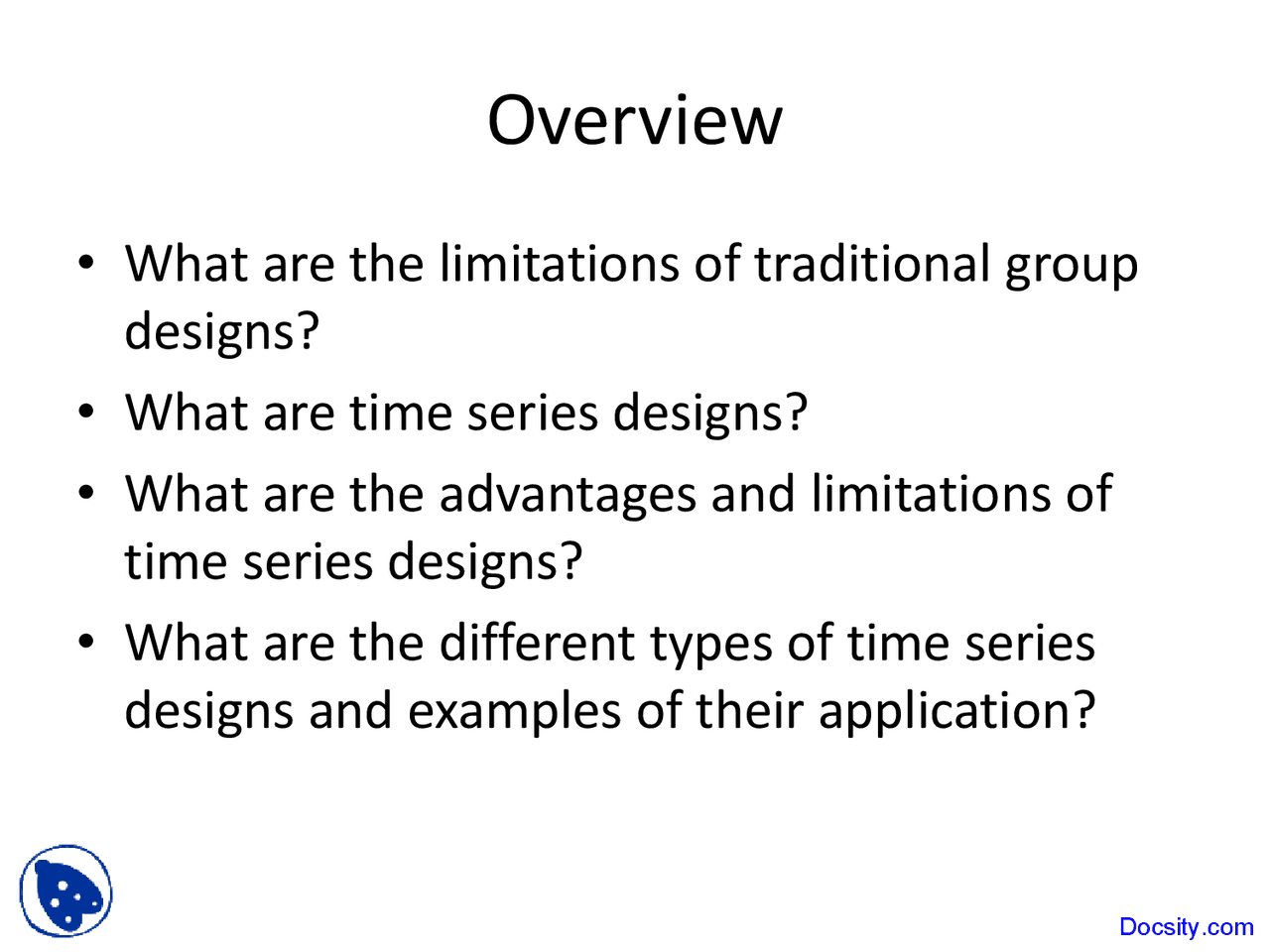 Overview

• What are the limitations of traditional group designs?
• What are time series designs?
• What are the advantages and limitations of time series designs?
• What are the different types of time series designs and examples of their application?

Docsity.com